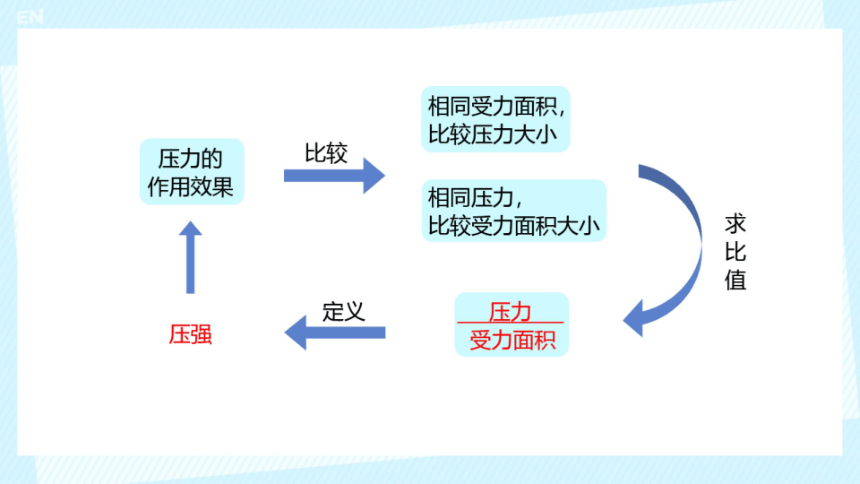 EN

压力的作用效果

比较

相同受力面积，比较压力大小

相同压力，比较受力面积大小

求比值

$\frac{压力}{受力面积}$

定义

压强